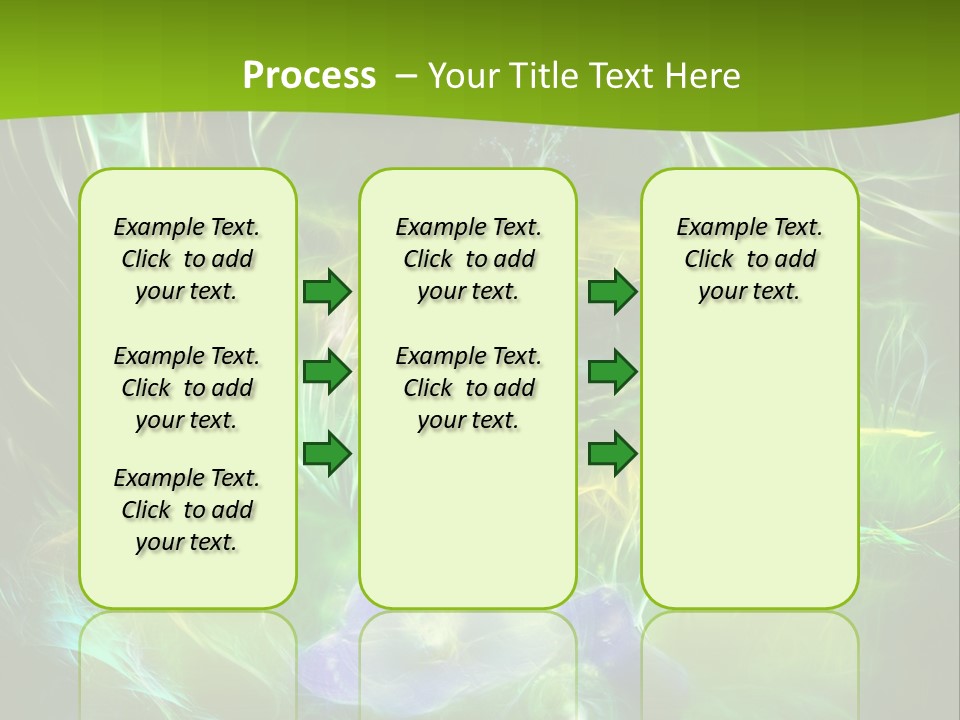 Process – Your Title Text Here

Example Text. Click to add your text.

Example Text. Click to add your text.

Example Text. Click to add your text.

Example Text. Click to add your text.

Example Text. Click to add your text.

Example Text. Click to add your text.